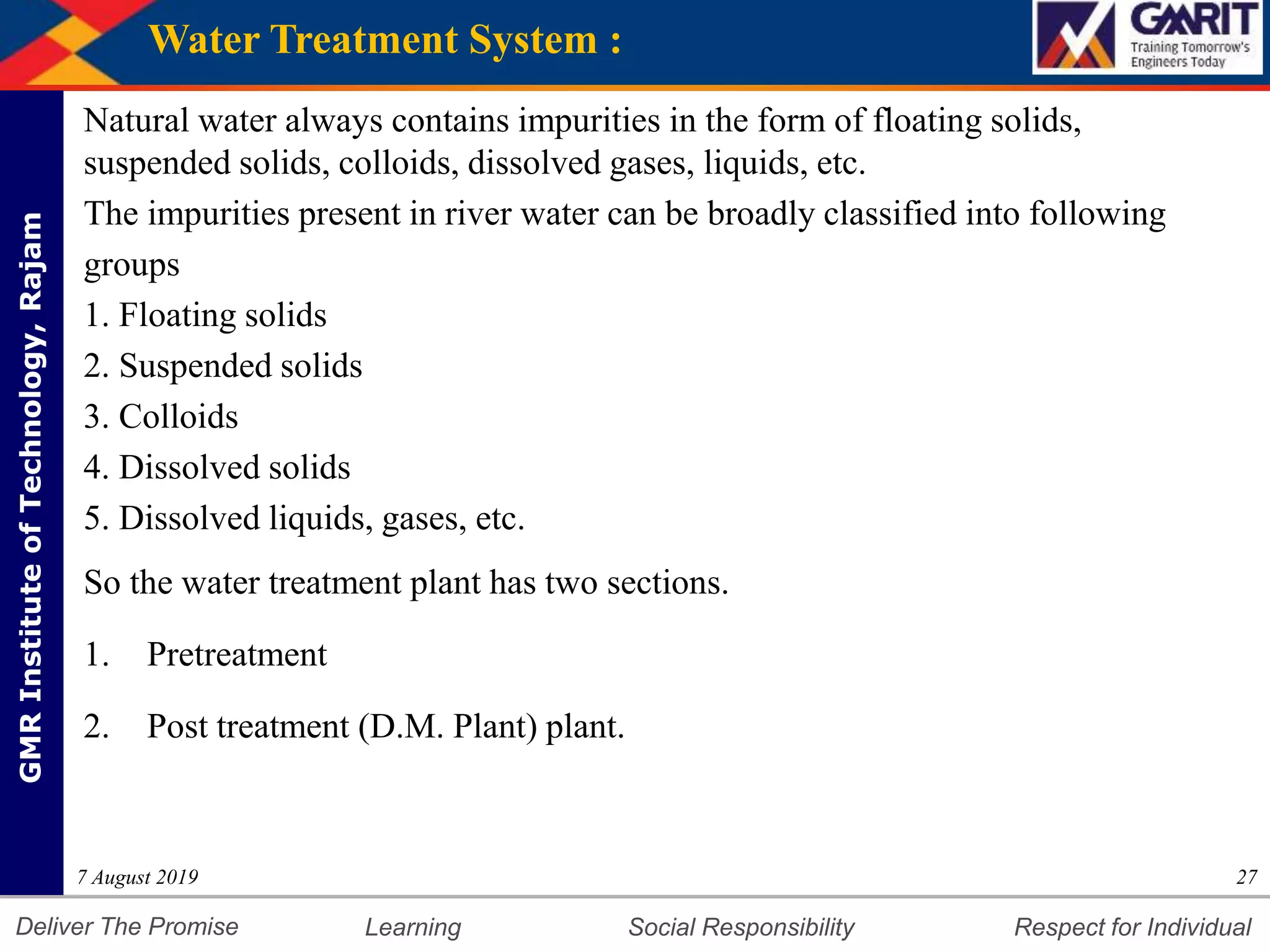 Water Treatment System :

GMRIT
Training Tomorrow's Engineers Today

GMR Institute of Technology, Rajam

Natural water always contains impurities in the form of floating solids, suspended solids, colloids, dissolved gases, liquids, etc.

The impurities present in river water can be broadly classified into following groups

1. Floating solids
2. Suspended solids
3. Colloids
4. Dissolved solids
5. Dissolved liquids, gases, etc.

So the water treatment plant has two sections.

1. Pretreatment

2. Post treatment (D.M. Plant) plant.

7 August 2019

27

Deliver The Promise Learning Social Responsibility Respect for Individual